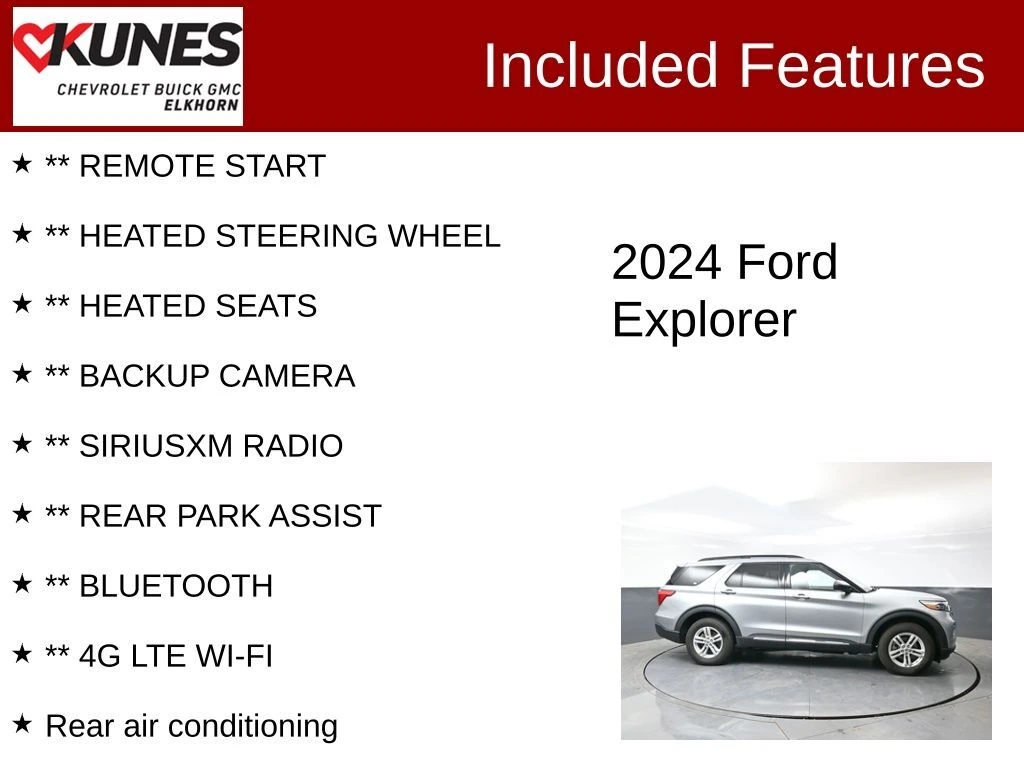 KUNES
CHEVROLET BUICK GMC
ELKHORN

Included Features

★ ** REMOTE START

★ ** HEATED STEERING WHEEL

★ ** HEATED SEATS

★ ** BACKUP CAMERA

★ ** SIRIUSXM RADIO

★ ** REAR PARK ASSIST

★ ** BLUETOOTH

★ ** 4G LTE WI-FI

★ Rear air conditioning

2024 Ford Explorer